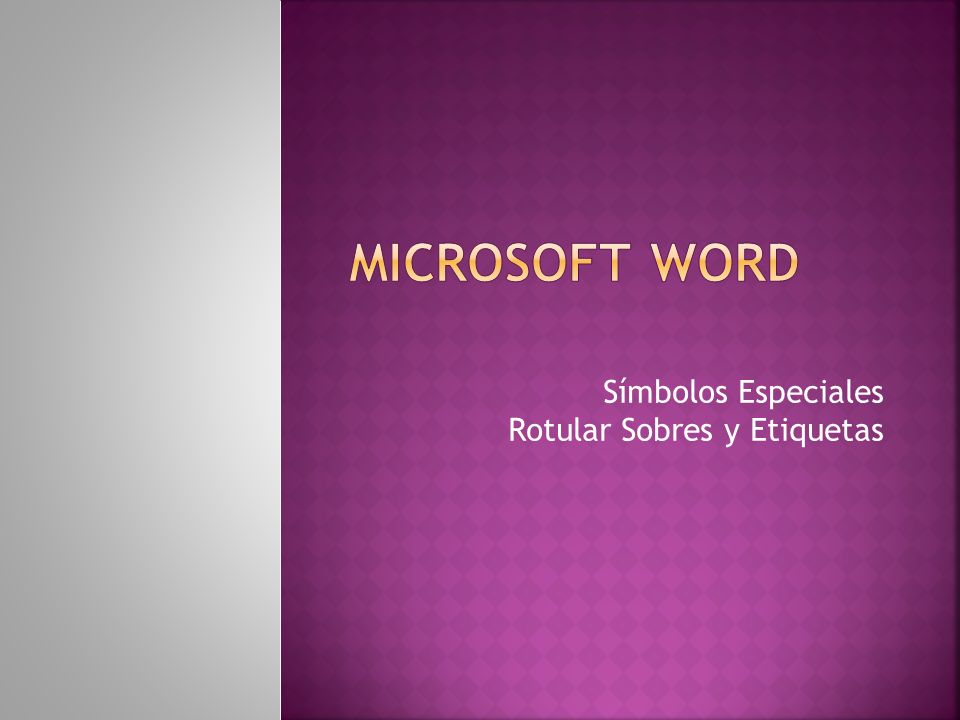 MICROSOFT WORD

Símbolos Especiales
Rotular Sobres y Etiquetas